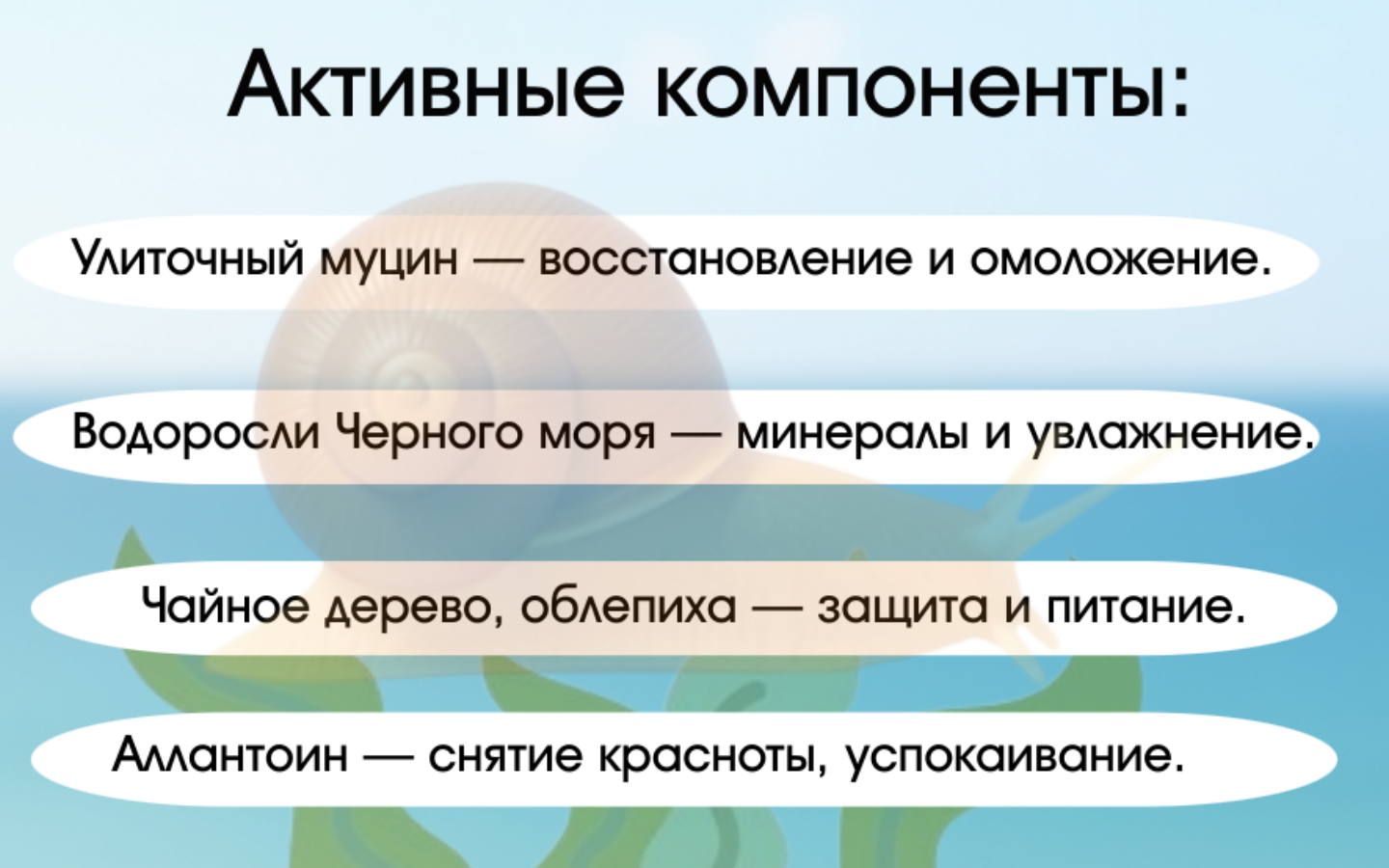 Активные компоненты:

Улиточный муцин — восстановление и омоложение.

Водоросли Черного моря — минералы и увлажнение.

Чайное дерево, облепиха — защита и питание.

Аллантоин — снятие красноты, успокаивание.